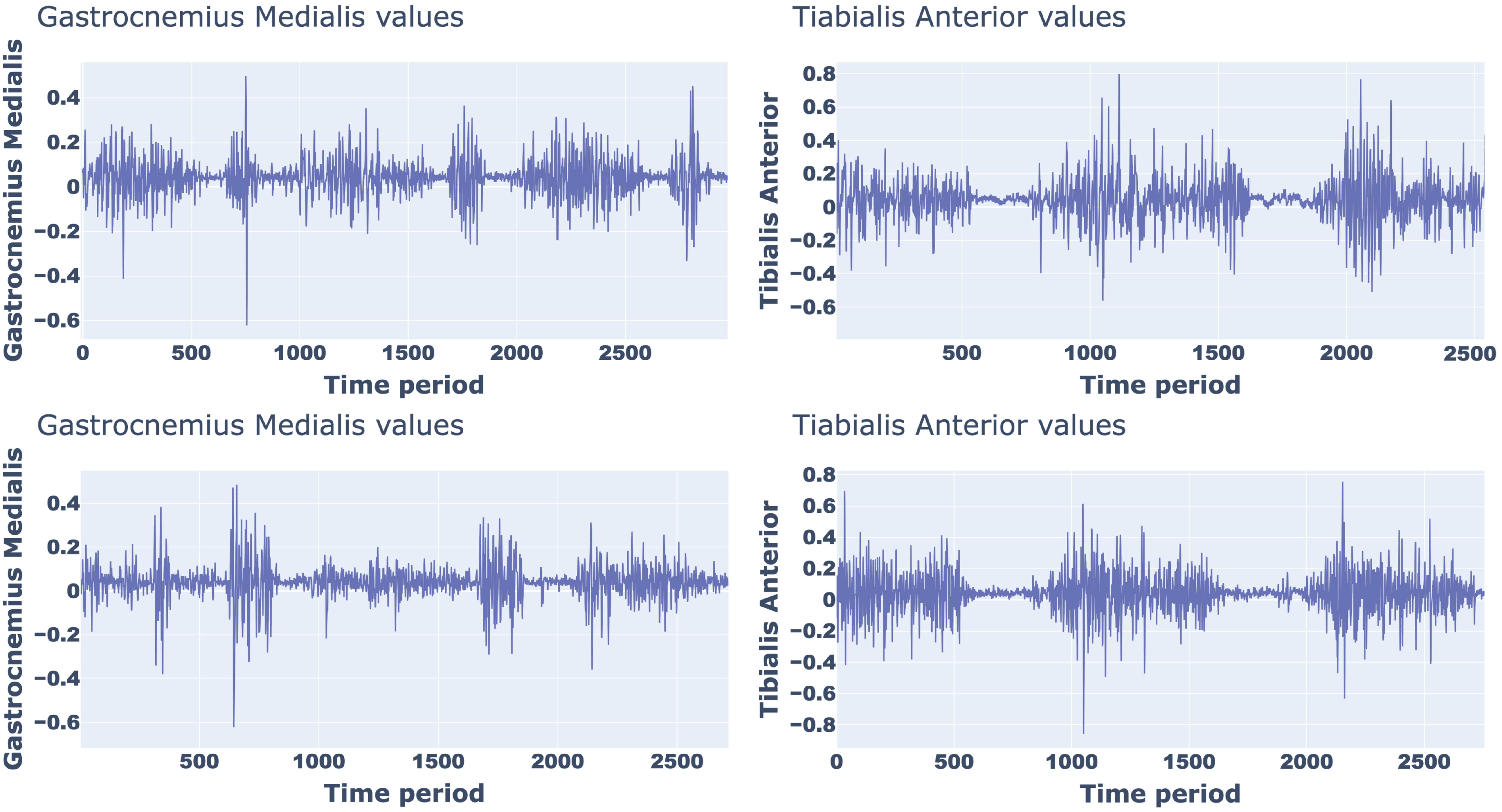 Gastrocnemius Medialis values

Gastrocnemius Medialis

0.4
0.2
0
−0.2
−0.4
−0.6

0 500 1000 1500 2000 2500

Time period

Tiabialis Anterior values

Tibialis Anterior

0.8
0.6
0.4
0.2
0
−0.2
−0.4
−0.6

500 1000 1500 2000 2500

Time period

Gastrocnemius Medialis values

Gastrocnemius Medialis

0.4
0.2
0
−0.2
−0.4
−0.6

500 1000 1500 2000 2500

Time period

Tiabialis Anterior values

Tibialis Anterior

0.8
0.6
0.4
0.2
0
−0.2
−0.4
−0.6
−0.8

0 500 1000 1500 2000 2500

Time period